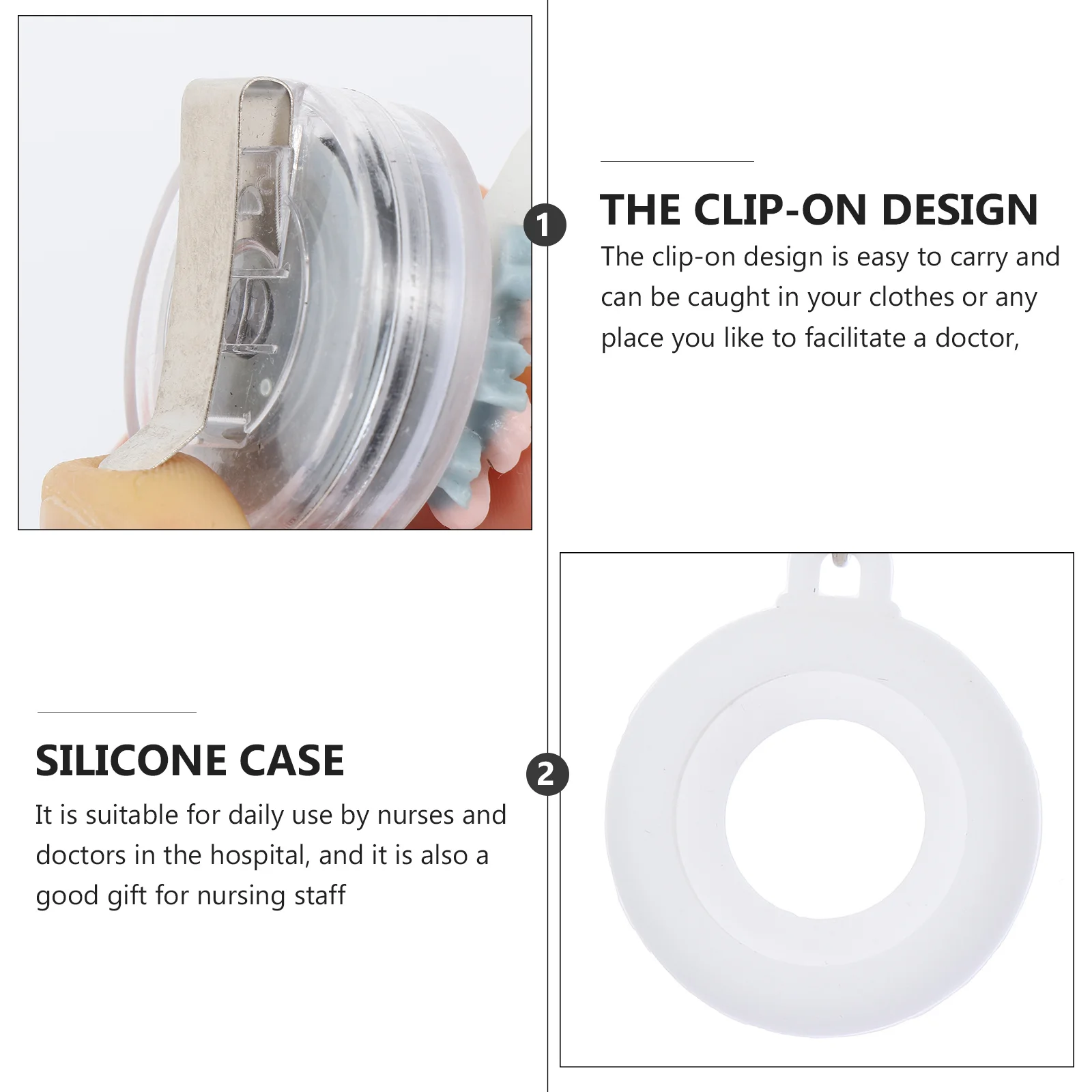 1

THE CLIP-ON DESIGN

The clip-on design is easy to carry and can be caught in your clothes or any place you like to facilitate a doctor,

SILICONE CASE

It is suitable for daily use by nurses and doctors in the hospital, and it is also a good gift for nursing staff

2